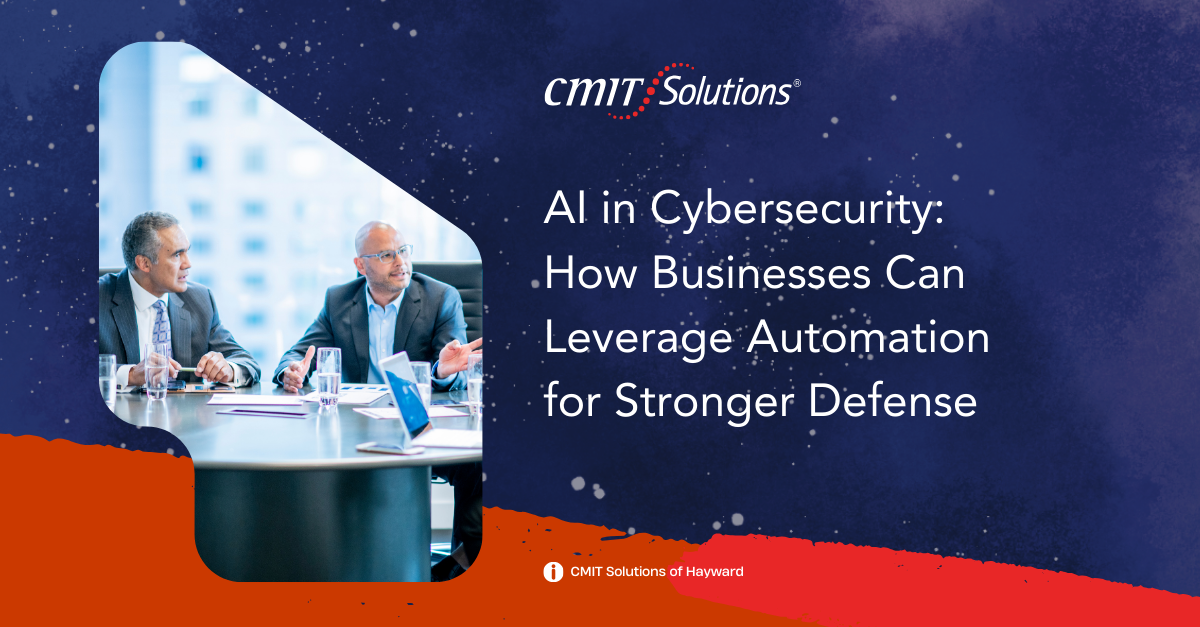 CMIT Solutions®

AI in Cybersecurity: How Businesses Can Leverage Automation for Stronger Defense

CMIT Solutions of Hayward